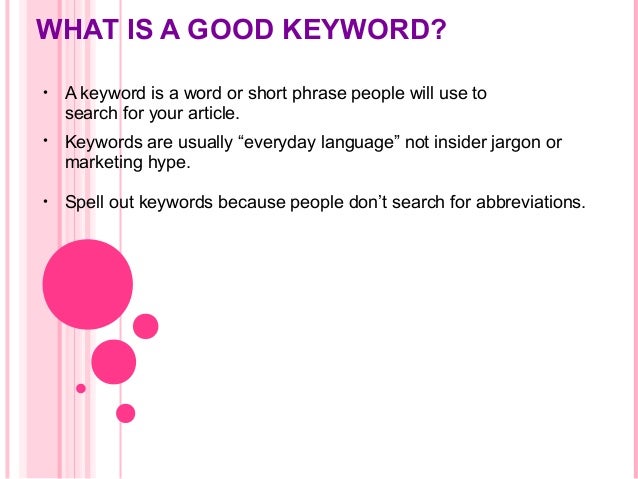 WHAT IS A GOOD KEYWORD?

• A keyword is a word or short phrase people will use to search for your article.

• Keywords are usually “everyday language” not insider jargon or marketing hype.

• Spell out keywords because people don’t search for abbreviations.